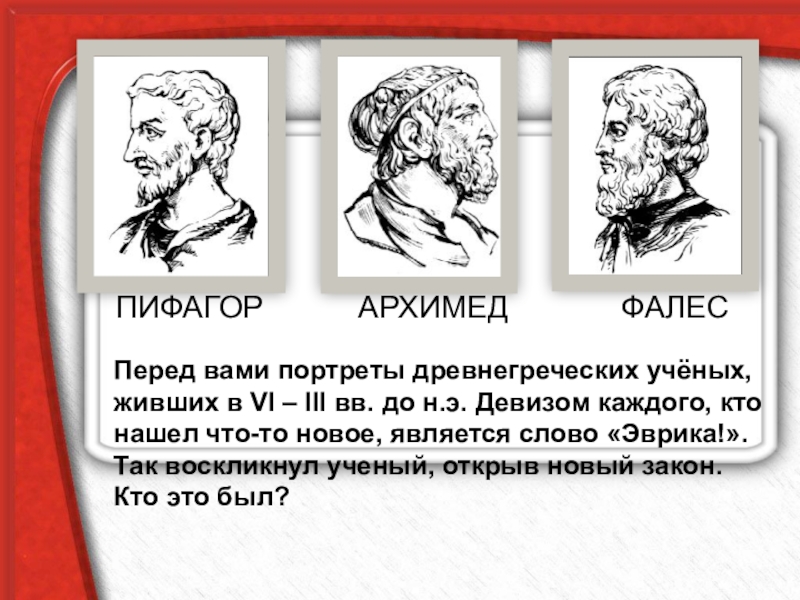 ПИФАГОР АРХИМЕД ФАЛЕС

Перед вами портреты древнегреческих учёных, живших в VI – III вв. до н.э. Девизом каждого, кто нашел что-то новое, является слово «Эврика!». Так воскликнул ученый, открыв новый закон. Кто это был?